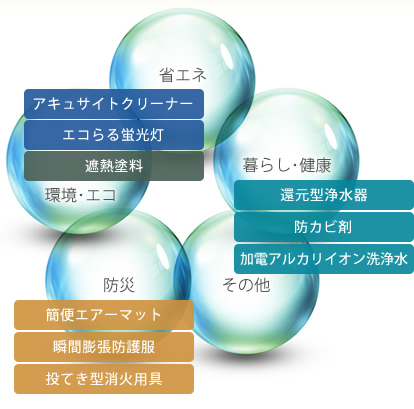 省エネ

アキュサイトクリーナー
エコらる蛍光灯
遮熱塗料

環境・エコ

暮らし・健康

還元型浄水器
防カビ剤
加電アルカリイオン洗浄水

防災

その他

簡便エアーマット
瞬間膨張防護服
投てき型消火用具